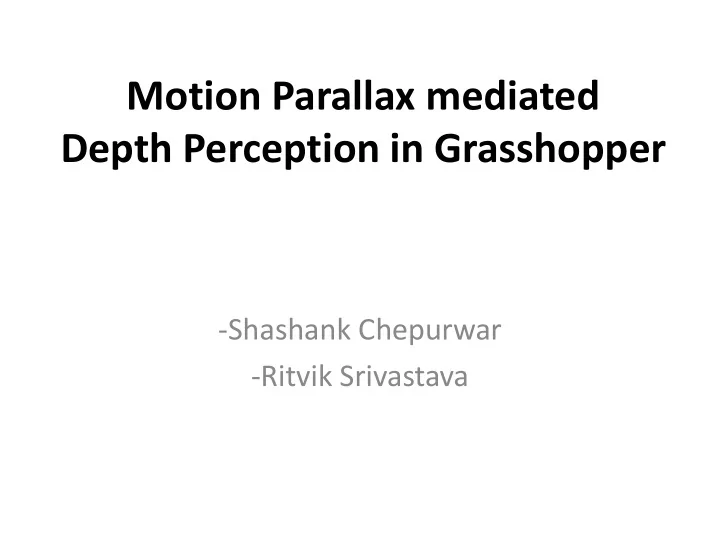 Motion Parallax mediated Depth Perception in Grasshopper

-Shashank Chepurwar
-Ritvik Srivastava